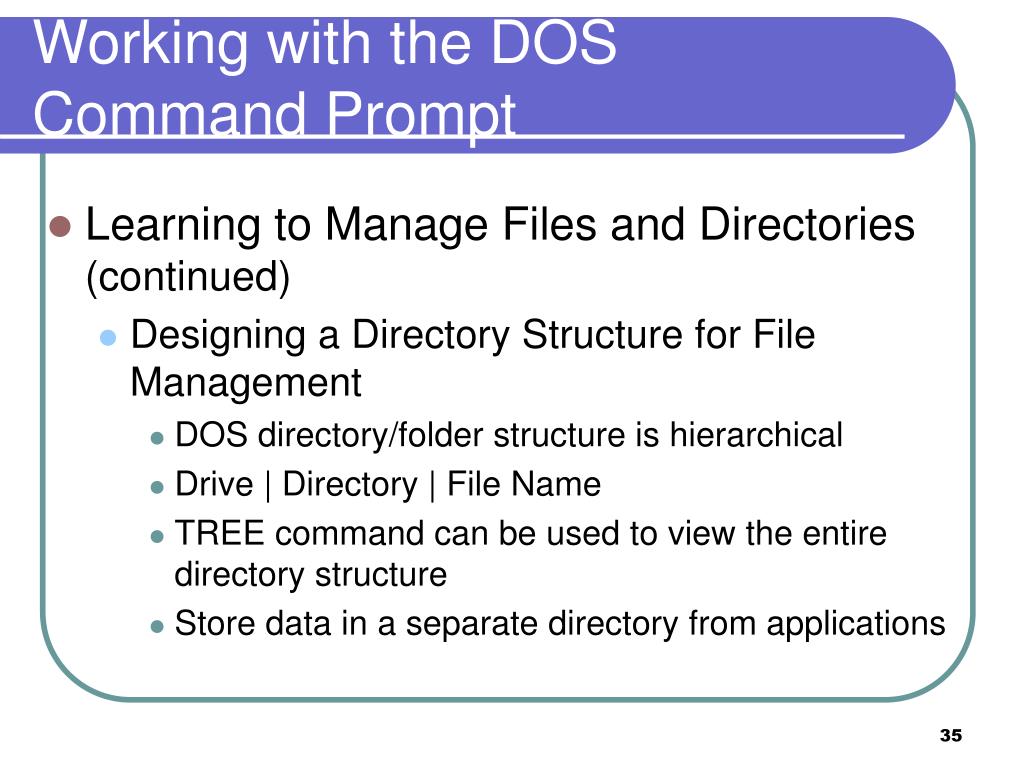 Working with the DOS Command Prompt

Learning to Manage Files and Directories (continued)

Designing a Directory Structure for File Management

DOS directory/folder structure is hierarchical

Drive | Directory | File Name

TREE command can be used to view the entire directory structure

Store data in a separate directory from applications

35